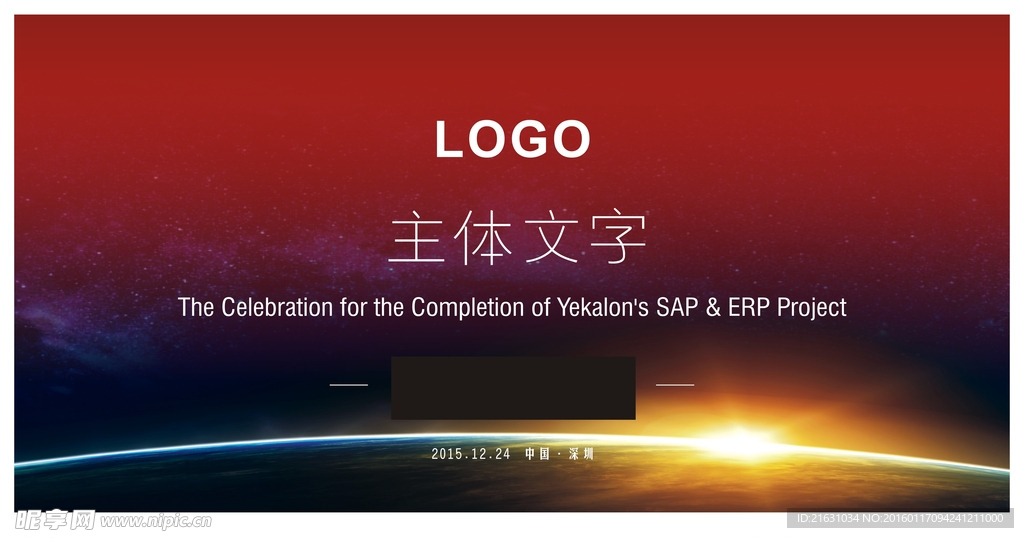 LOGO

主体文字

The Celebration for the Completion of Yekalon's SAP & ERP Project

2015.12.24 中国 · 深圳

昵享网 www.nipic.cn

ID:21631034 NO:20160117094241211000